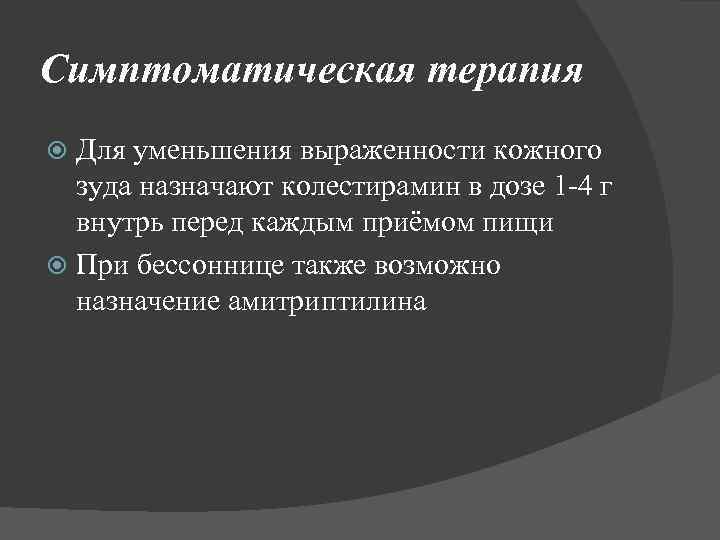 Симптоматическая терапия

Для уменьшения выраженности кожного зуда назначают колестирамин в дозе 1-4 г внутрь перед каждым приёмом пищи

При бессоннице также возможно назначение амитриптилина